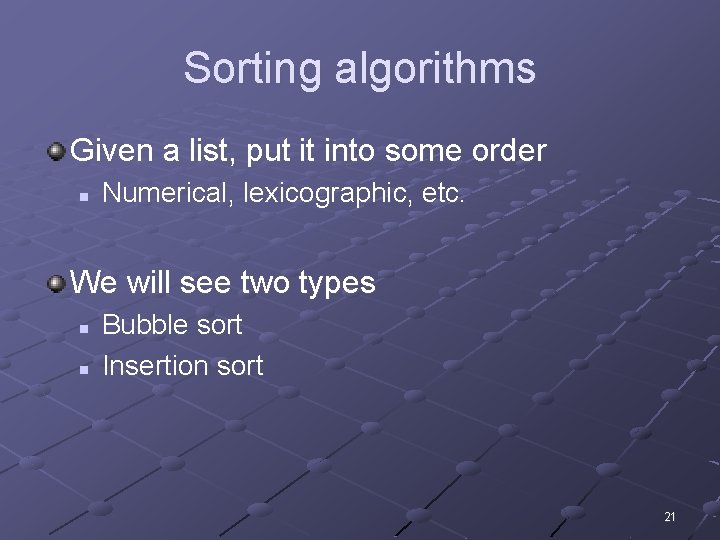 Sorting algorithms

Given a list, put it into some order

Numerical, lexicographic, etc.

We will see two types

Bubble sort

Insertion sort

21